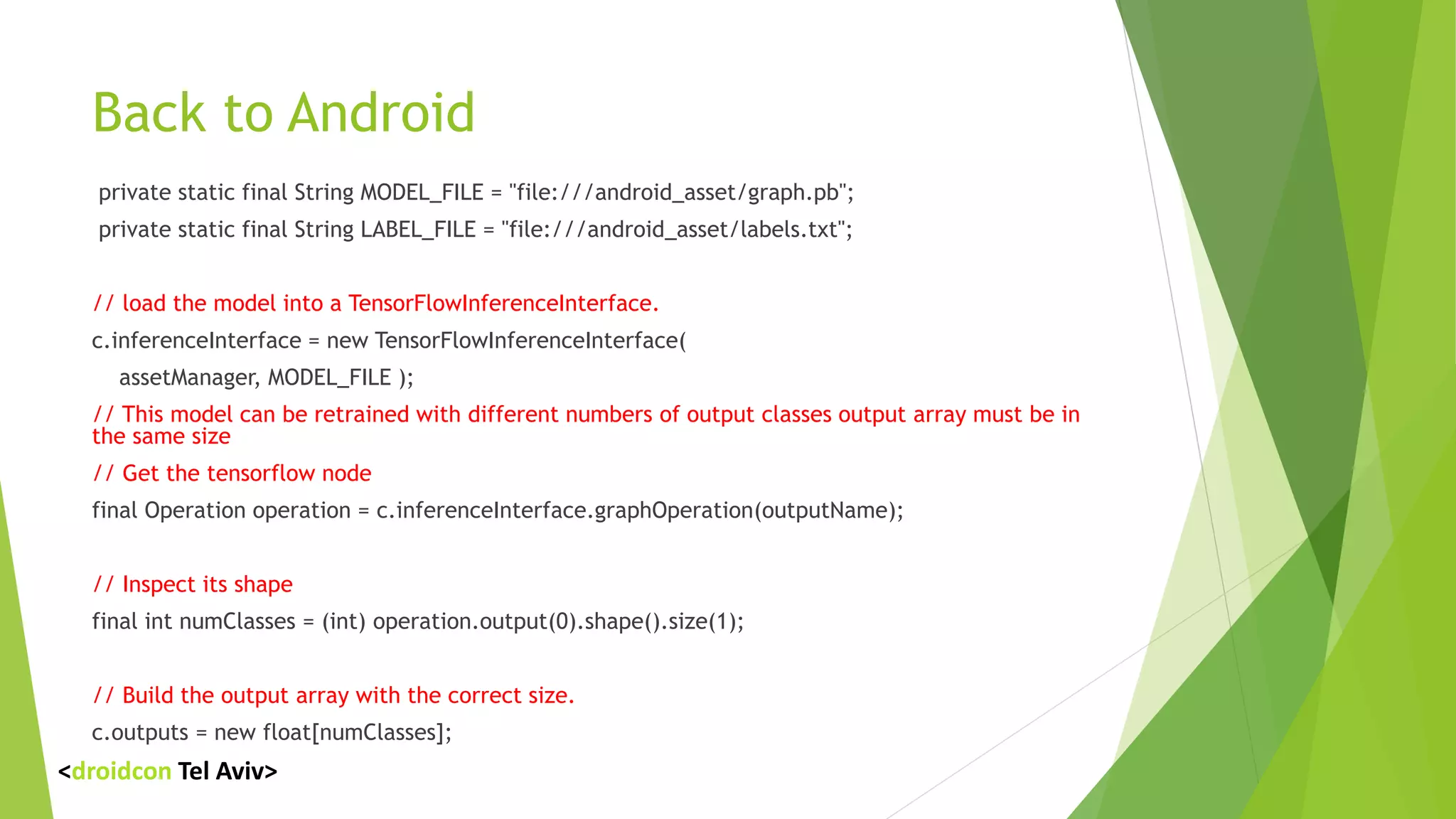 Back to Android

private static final String MODEL_FILE = "file:///android_asset/graph.pb";

private static final String LABEL_FILE = "file:///android_asset/labels.txt";

// load the model into a TensorFlowInferenceInterface.

c.inferenceInterface = new TensorFlowInferenceInterface(

assetManager, MODEL_FILE );

// This model can be retrained with different numbers of output classes output array must be in the same size

// Get the tensorflow node

final Operation operation = c.inferenceInterface.graphOperation(outputName);

// Inspect its shape

final int numClasses = (int) operation.output(0).shape().size(1);

// Build the output array with the correct size.

c.outputs = new float[numClasses];

<droidcon Tel Aviv>